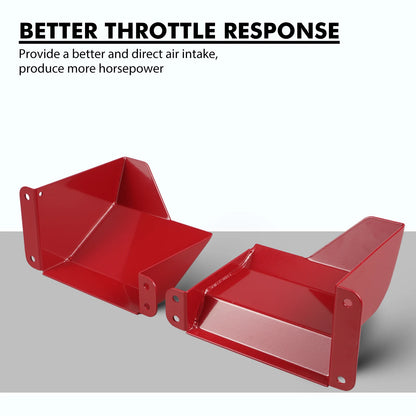 BETTER THROTTLE RESPONSE

Provide a better and direct air intake, produce more horsepower